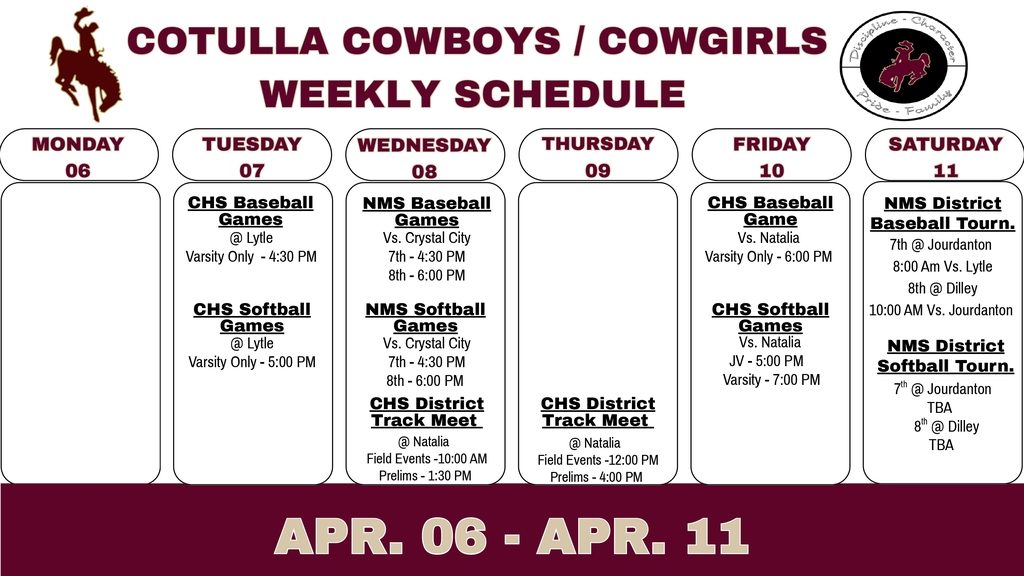 COTULLA COWBOYS / COWGIRLS
WEEKLY SCHEDULE

Discipline - Character
Pride - Family

MONDAY
06

TUESDAY
07

CHS Baseball Games
@ Lytle
Varsity Only - 4:30 PM

CHS Softball Games
@ Lytle
Varsity Only - 5:00 PM

WEDNESDAY
08

NMS Baseball Games
Vs. Crystal City
7th - 4:30 PM
8th - 6:00 PM

NMS Softball Games
Vs. Crystal City
7th - 4:30 PM
8th - 6:00 PM

CHS District Track Meet
@ Natalia
Field Events -10:00 AM
Prelims - 1:30 PM

THURSDAY
09

CHS District Track Meet
@ Natalia
Field Events -12:00 PM
Prelims - 4:00 PM

FRIDAY
10

CHS Baseball Game
Vs. Natalia
Varsity Only - 6:00 PM

CHS Softball Games
Vs. Natalia
JV - 5:00 PM
Varsity - 7:00 PM

SATURDAY
11

NMS District Baseball Tourn.
7th @ Jourdanton
8:00 Am Vs. Lytle
8th @ Dilley
10:00 AM Vs. Jourdanton

NMS District Softball Tourn.
$7^{th}$ @ Jourdanton
TBA
$8^{th}$ @ Dilley
TBA

APR. 06 - APR. 11